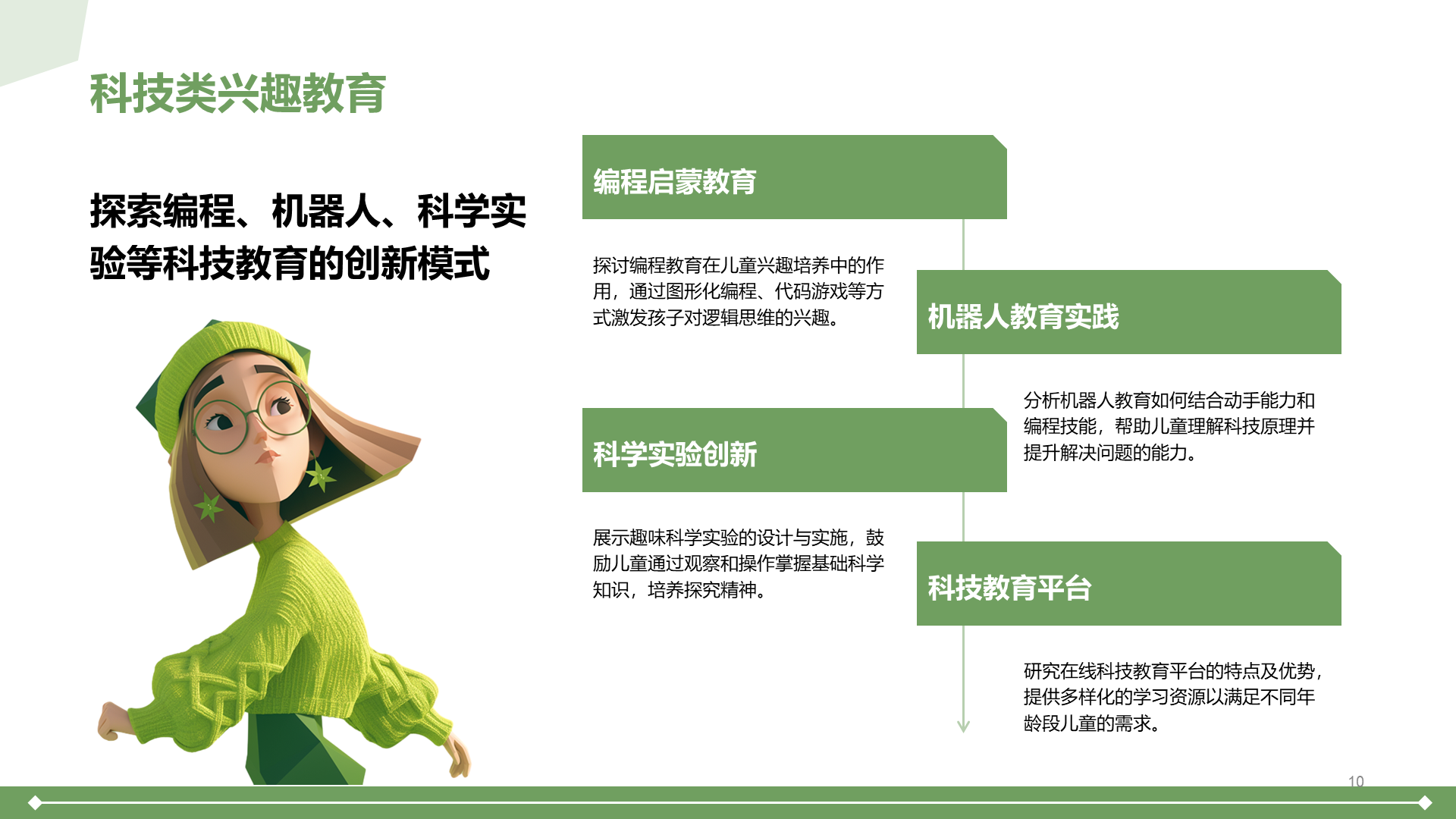 科技类兴趣教育

探索编程、机器人、科学实验等科技教育的创新模式

编程启蒙教育

探讨编程教育在儿童兴趣培养中的作用，通过图形化编程、代码游戏等方式激发孩子对逻辑思维的兴趣。

机器人教育实践

分析机器人教育如何结合动手能力和编程技能，帮助儿童理解科技原理并提升解决问题的能力。

科学实验创新

展示趣味科学实验的设计与实施，鼓励儿童通过观察和操作掌握基础科学知识，培养探究精神。

科技教育平台

研究在线科技教育平台的特点及优势，提供多样化的学习资源以满足不同年龄段儿童的需求。

10